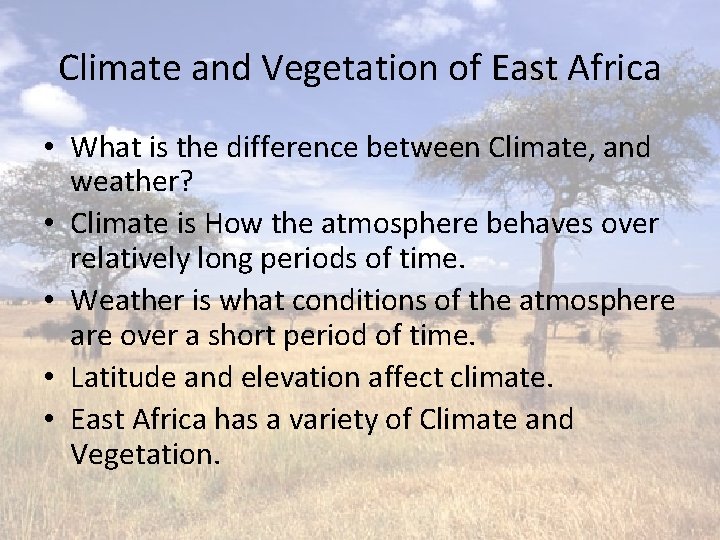 Climate and Vegetation of East Africa

• What is the difference between Climate, and weather?
• Climate is How the atmosphere behaves over relatively long periods of time.
• Weather is what conditions of the atmosphere are over a short period of time.
• Latitude and elevation affect climate.
• East Africa has a variety of Climate and Vegetation.